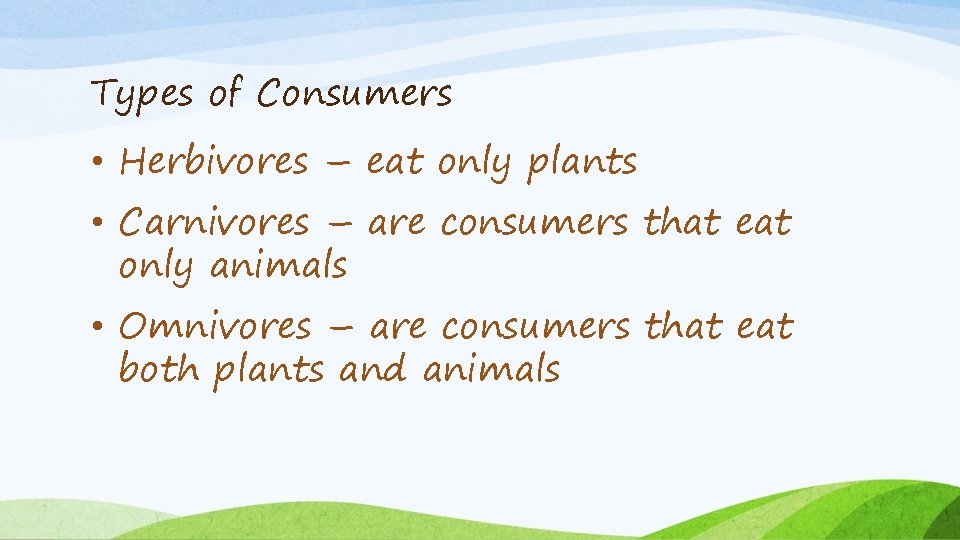 Types of Consumers

• Herbivores – eat only plants
• Carnivores – are consumers that eat only animals
• Omnivores – are consumers that eat both plants and animals